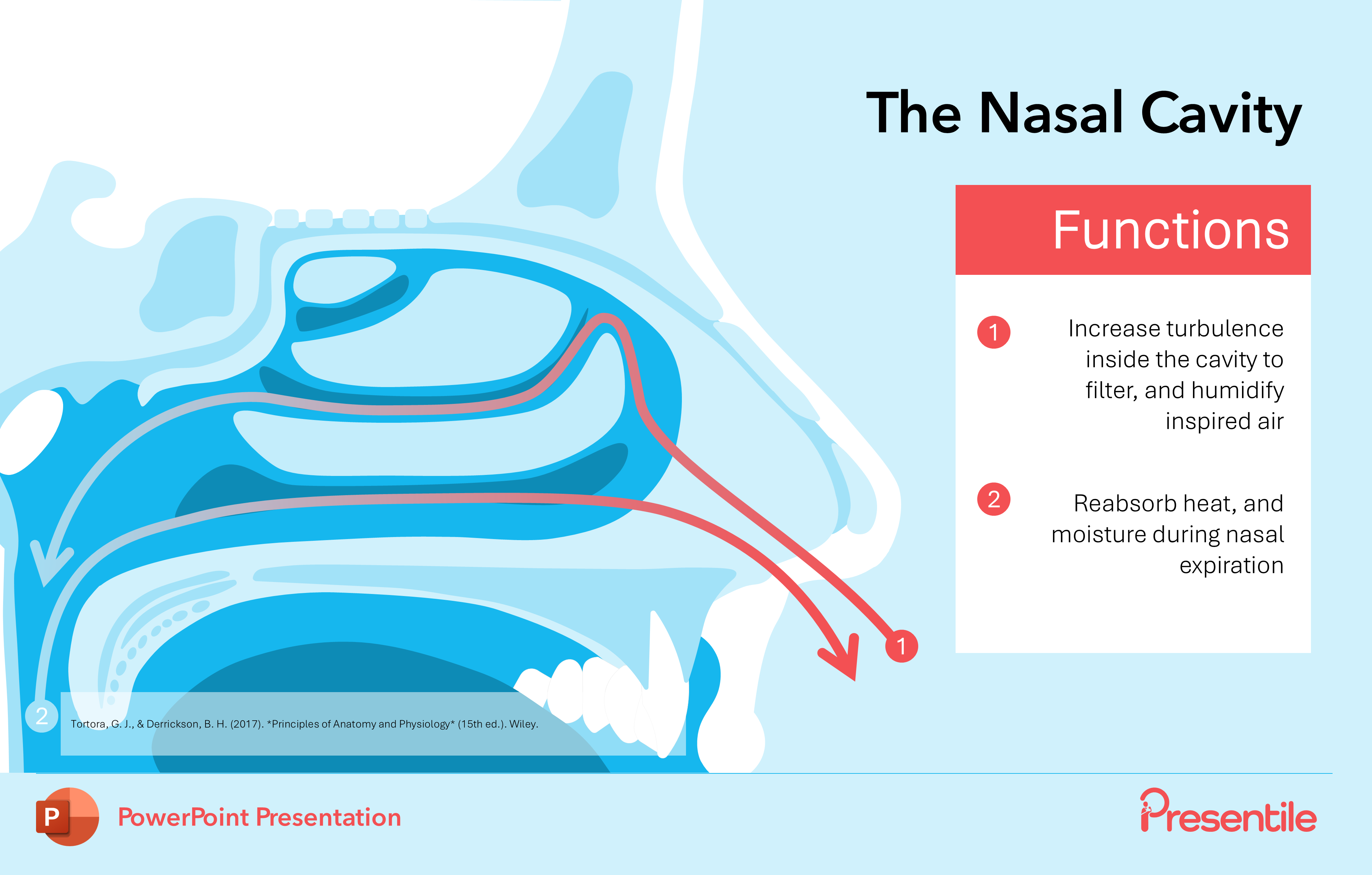 The Nasal Cavity

Functions

1

Increase turbulence inside the cavity to filter, and humidify inspired air

2

Reabsorb heat, and moisture during nasal expiration

1

2

Tortora, G. J., & Derrickson, B. H. (2017). *Principles of Anatomy and Physiology* (15th ed.). Wiley.

P

PowerPoint Presentation

Presentile